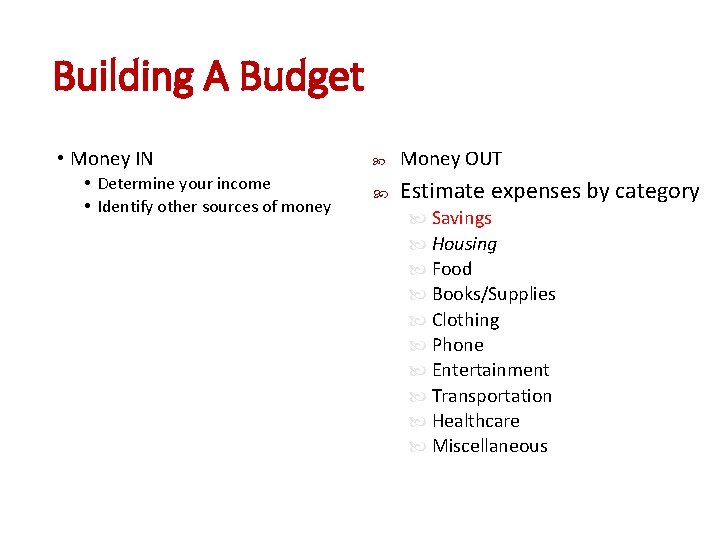 Building A Budget

• Money IN
  • Determine your income
  • Identify other sources of money

Money OUT
Estimate expenses by category
Savings
Housing
Food
Books/Supplies
Clothing
Phone
Entertainment
Transportation
Healthcare
Miscellaneous